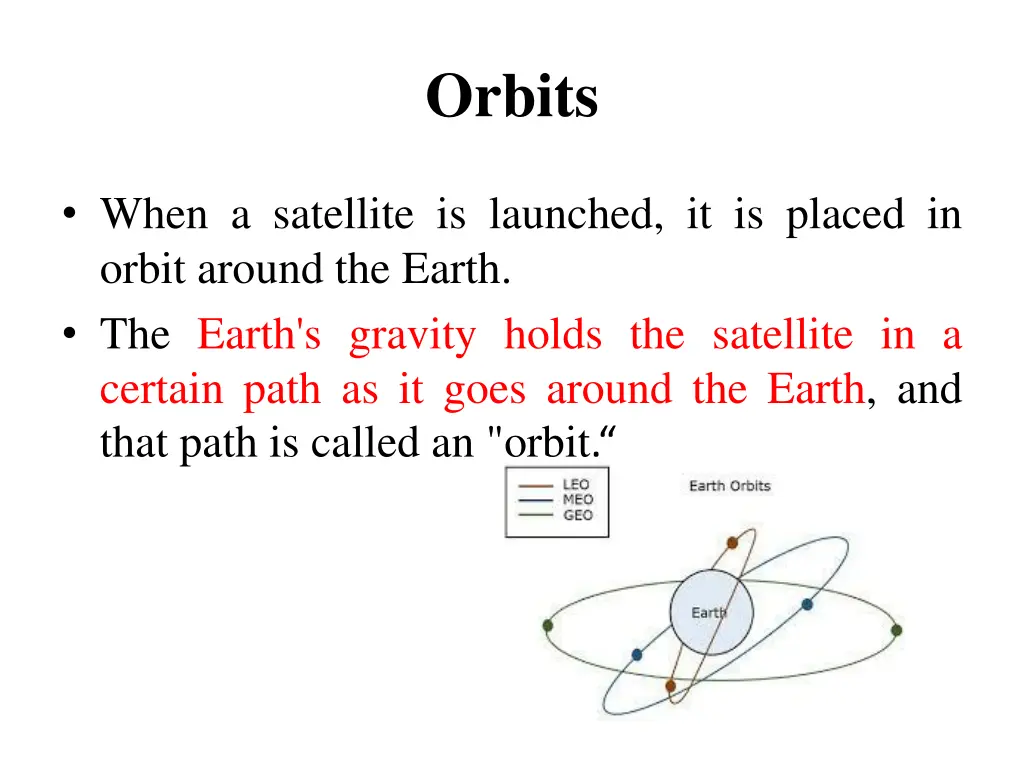 Orbits

• When a satellite is launched, it is placed in orbit around the Earth.

• The Earth's gravity holds the satellite in a certain path as it goes around the Earth, and that path is called an "orbit.“

LEO
MEO
GEO

Earth Orbits

Earth